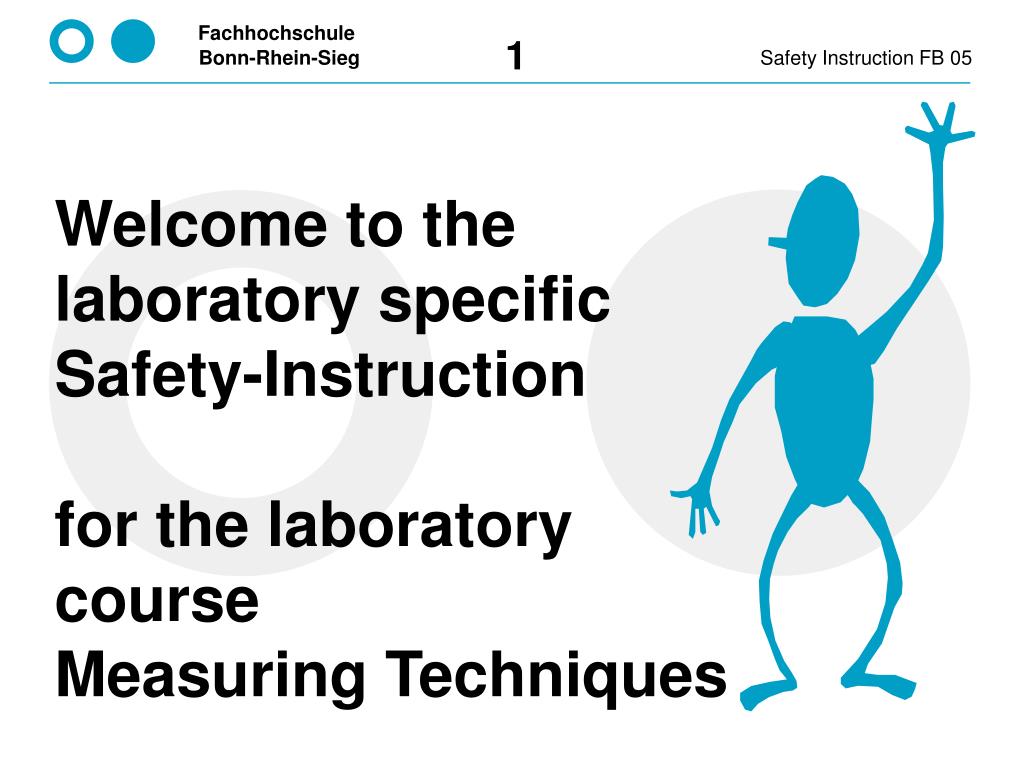 Fachhochschule
Bonn-Rhein-Sieg

1

Safety Instruction FB 05

Welcome to the laboratory specific Safety-Instruction

for the laboratory course
Measuring Techniques